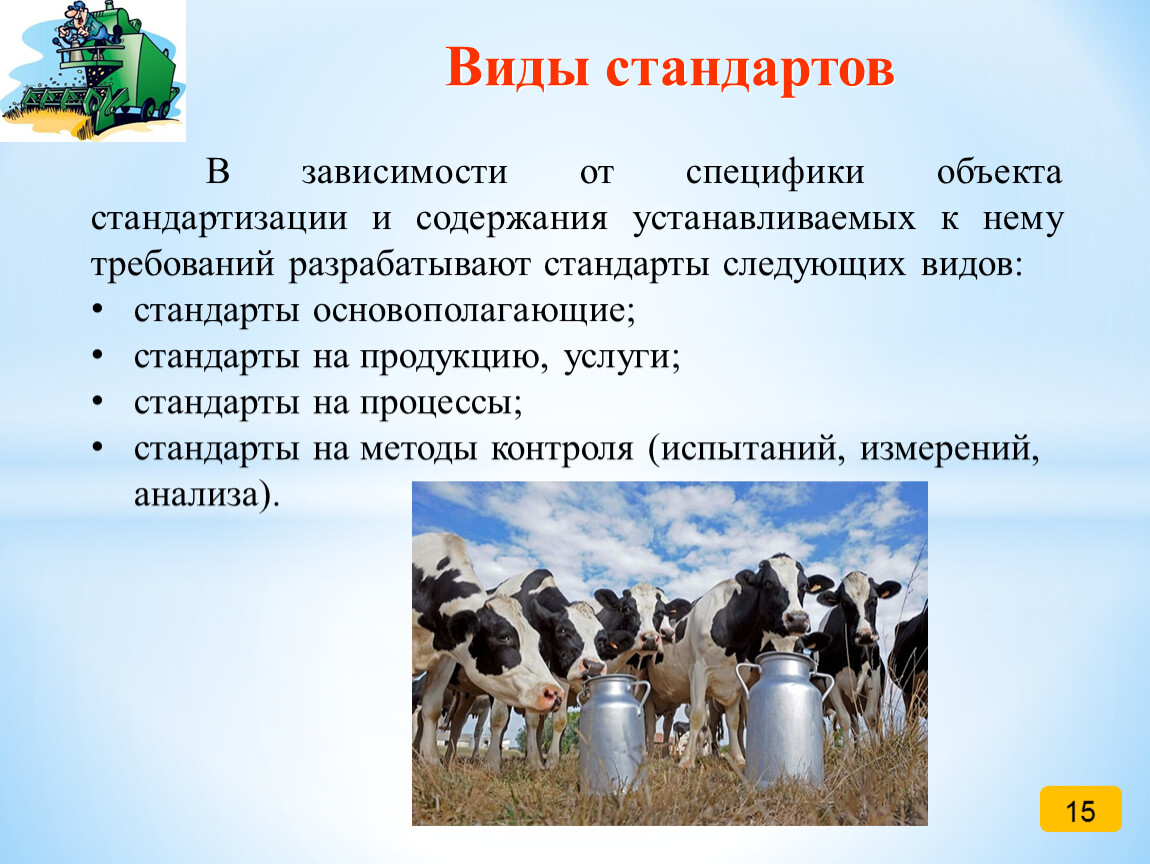 Виды стандартов

В зависимости от специфики объекта стандартизации и содержания устанавливаемых к нему требований разрабатывают стандарты следующих видов:

• стандарты основополагающие;
• стандарты на продукцию, услуги;
• стандарты на процессы;
• стандарты на методы контроля (испытаний, измерений, анализа).

15